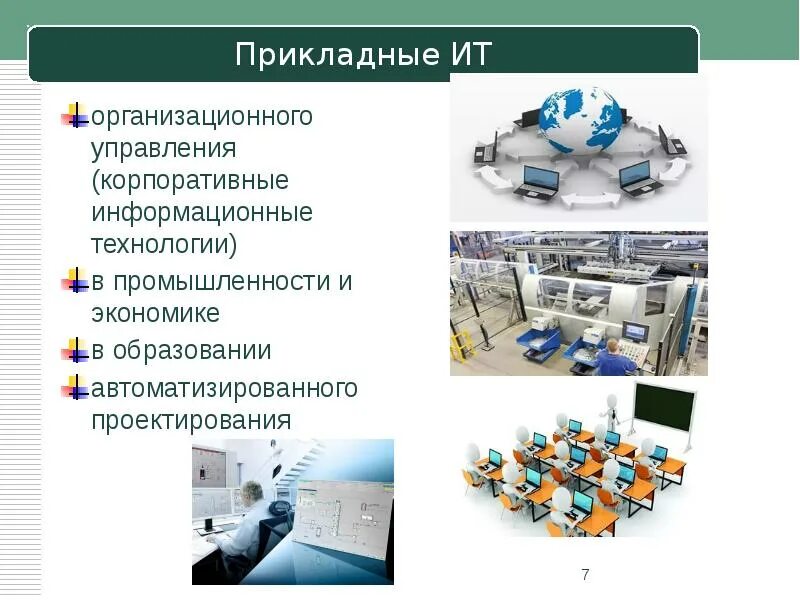 Прикладные ИТ

организационного управления (корпоративные информационные технологии)

в промышленности и экономике

в образовании

автоматизированного проектирования

7